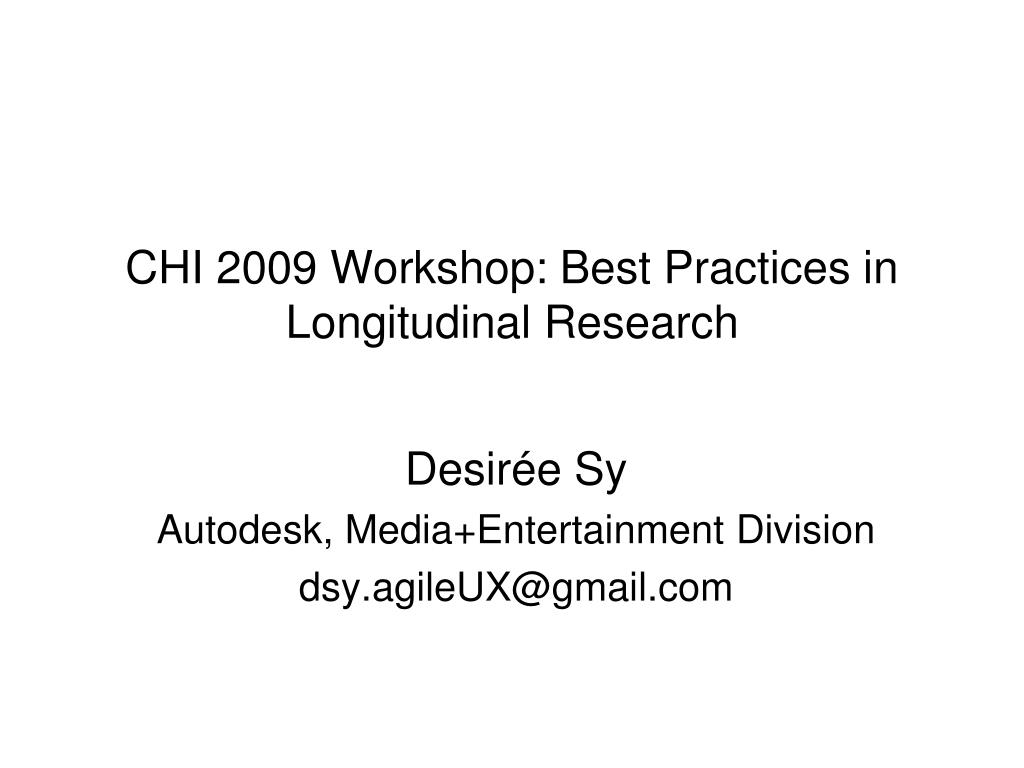 CHI 2009 Workshop: Best Practices in Longitudinal Research

Desirée Sy

Autodesk, Media+Entertainment Division

dsy.agileUX@gmail.com